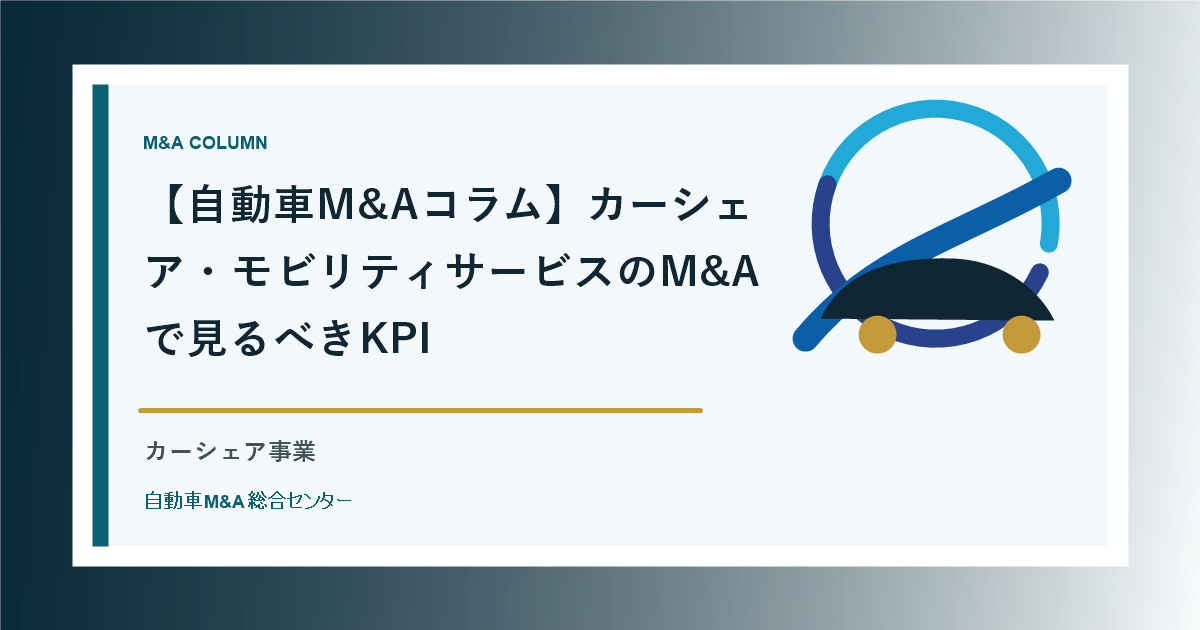 M&A COLUMN

【自動車M&Aコラム】カーシェア・モビリティサービスのM&Aで見るべきKPI

カーシェア事業

自動車M&A総合センター